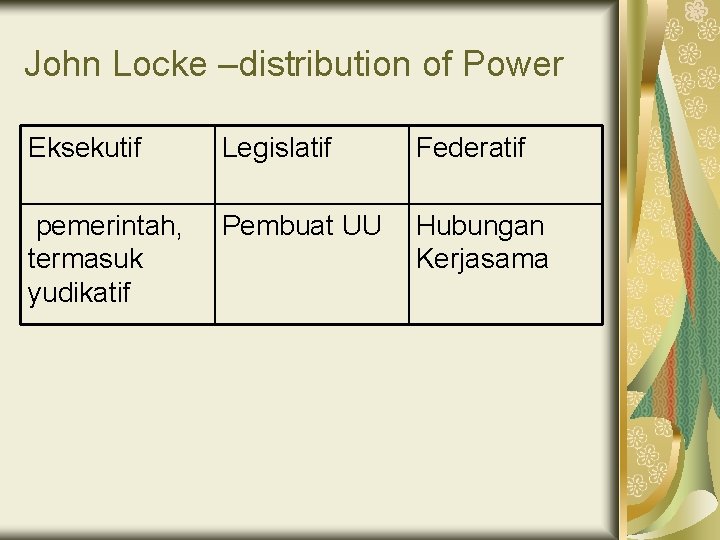 John Locke –distribution of Power

| Eksekutif | Legislatif | Federatif |
|---|---|---|
| pemerintah, termasuk yudikatif | Pembuat UU | Hubungan Kerjasama |